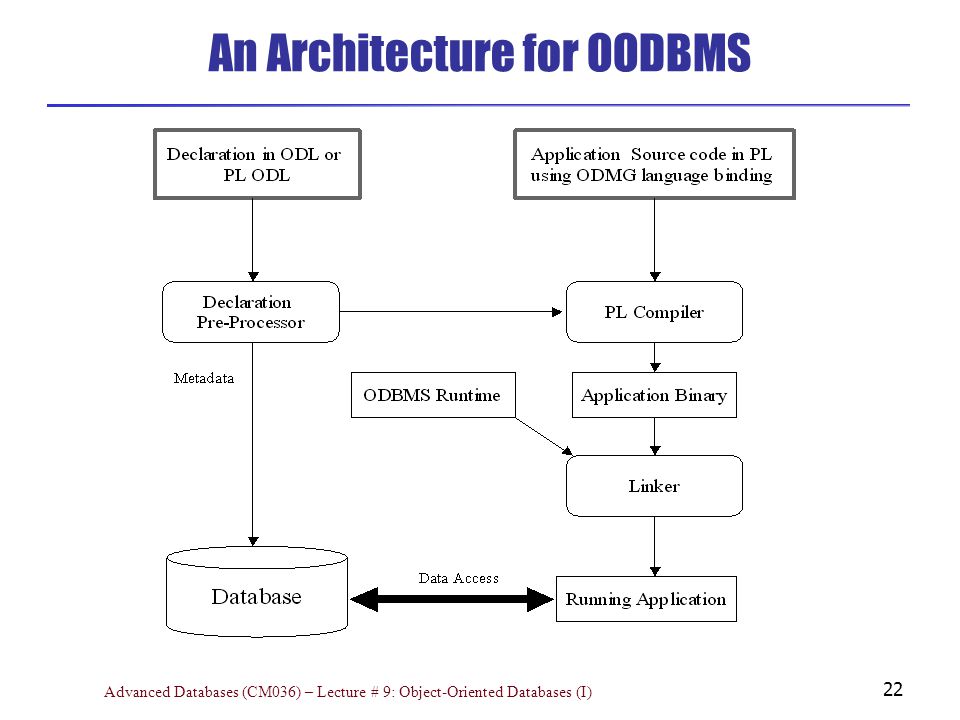 An Architecture for OODBMS

Declaration in ODL or PL ODL

Application Source code in PL using ODMG language binding

Declaration Pre-Processor

PL Compiler

Metadata

ODBMS Runtime

Application Binary

Linker

Database

Data Access

Running Application

Advanced Databases (CM036) – Lecture # 9: Object-Oriented Databases (I)

22